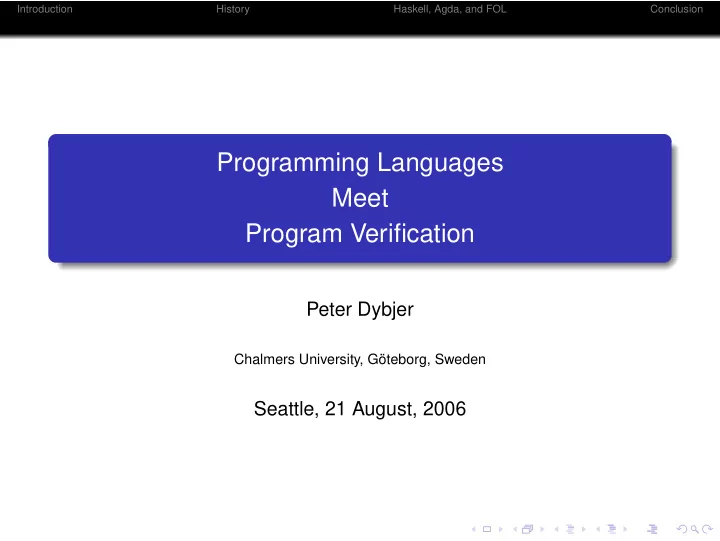 Introduction History Haskell, Agda, and FOL Conclusion

Programming Languages
Meet
Program Verification

Peter Dybjer

Chalmers University, Göteborg, Sweden

Seattle, 21 August, 2006